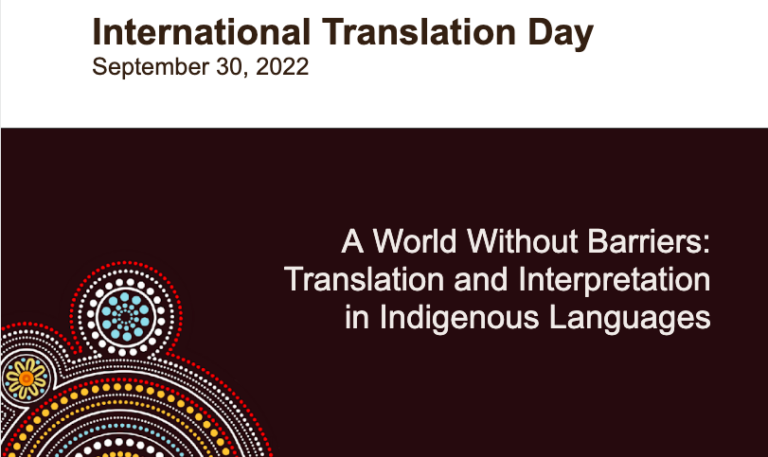 International Translation Day
September 30, 2022

A World Without Barriers: Translation and Interpretation in Indigenous Languages